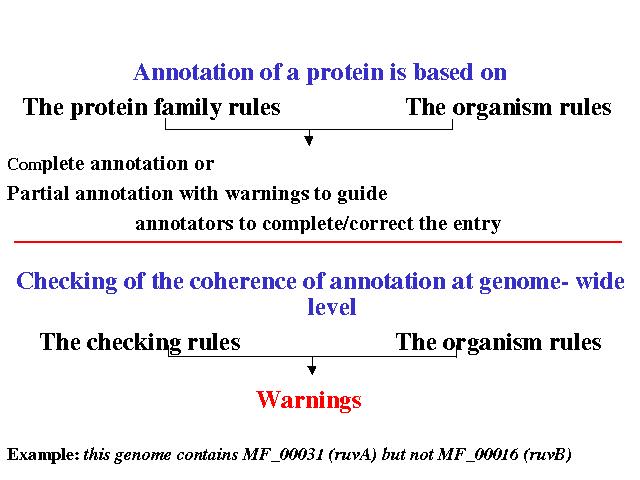 Annotation of a protein is based on

The protein family rules

The organism rules

Complete annotation or

Partial annotation with warnings to guide annotators to complete/correct the entry

Checking of the coherence of annotation at genome- wide level

The checking rules

The organism rules

Warnings

Example: this genome contains MF_00031 (ruvA) but not MF_00016 (ruvB)